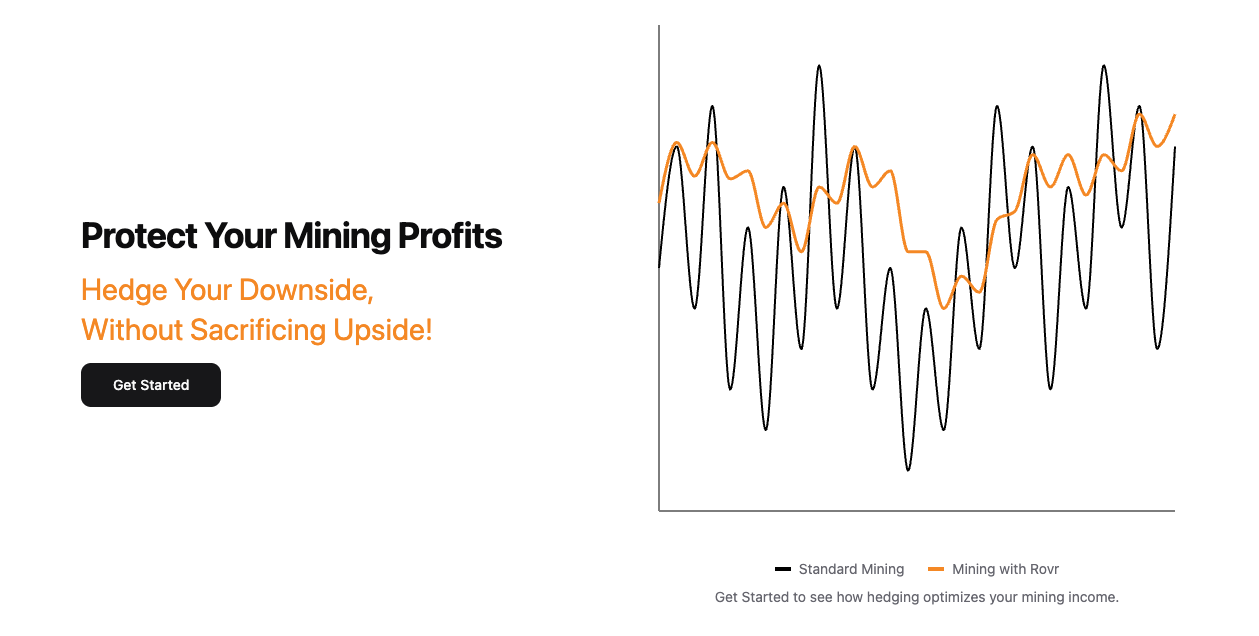 Protect Your Mining Profits

Hedge Your Downside,
Without Sacrificing Upside!

Get Started

Standard Mining    Mining with Rovr

Get Started to see how hedging optimizes your mining income.